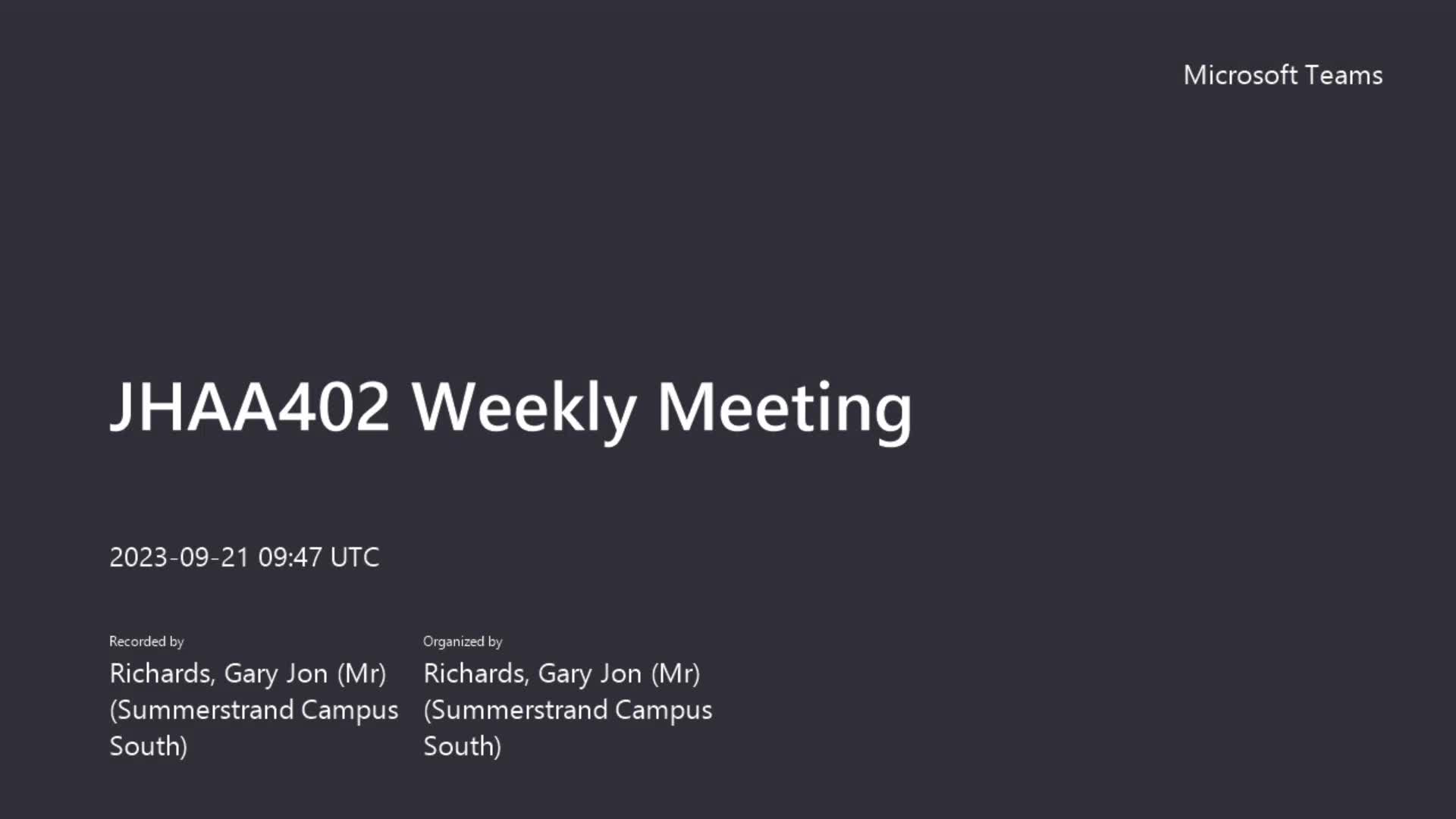 Microsoft Teams

JHAA402 Weekly Meeting

2023-09-21 09:47 UTC

Recorded by
Richards, Gary Jon (Mr) (Summerstrand Campus South)

Organized by
Richards, Gary Jon (Mr) (Summerstrand Campus South)